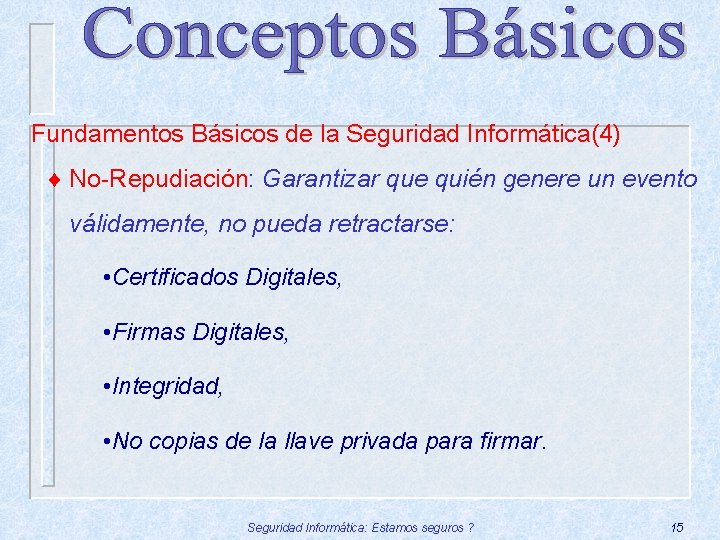 Conceptos Básicos

Fundamentos Básicos de la Seguridad Informática(4)

♦ No-Repudiación: Garantizar que quién genere un evento válidamente, no pueda retractarse:

•Certificados Digitales,

•Firmas Digitales,

•Integridad,

•No copias de la llave privada para firmar.

Seguridad Informática: Estamos seguros ?

15